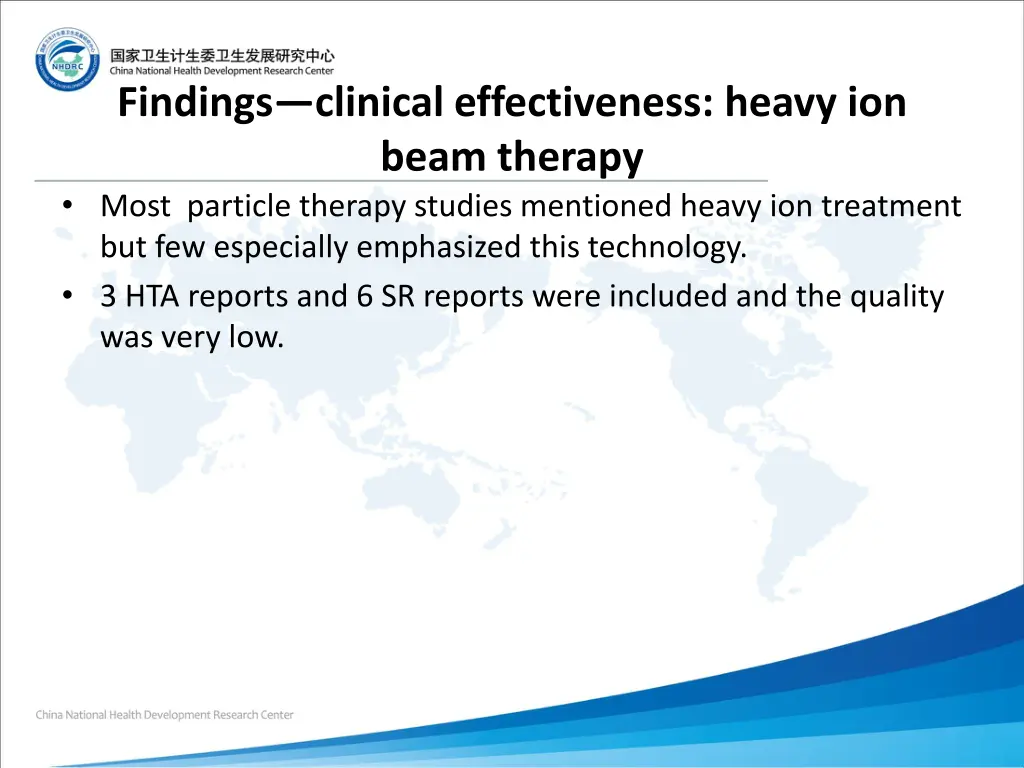 NHDRC

国家卫生计生委卫生发展研究中心
China National Health Development Research Center

Findings—clinical effectiveness: heavy ion beam therapy

• Most particle therapy studies mentioned heavy ion treatment but few especially emphasized this technology.
• 3 HTA reports and 6 SR reports were included and the quality was very low.

China National Health Development Research Center